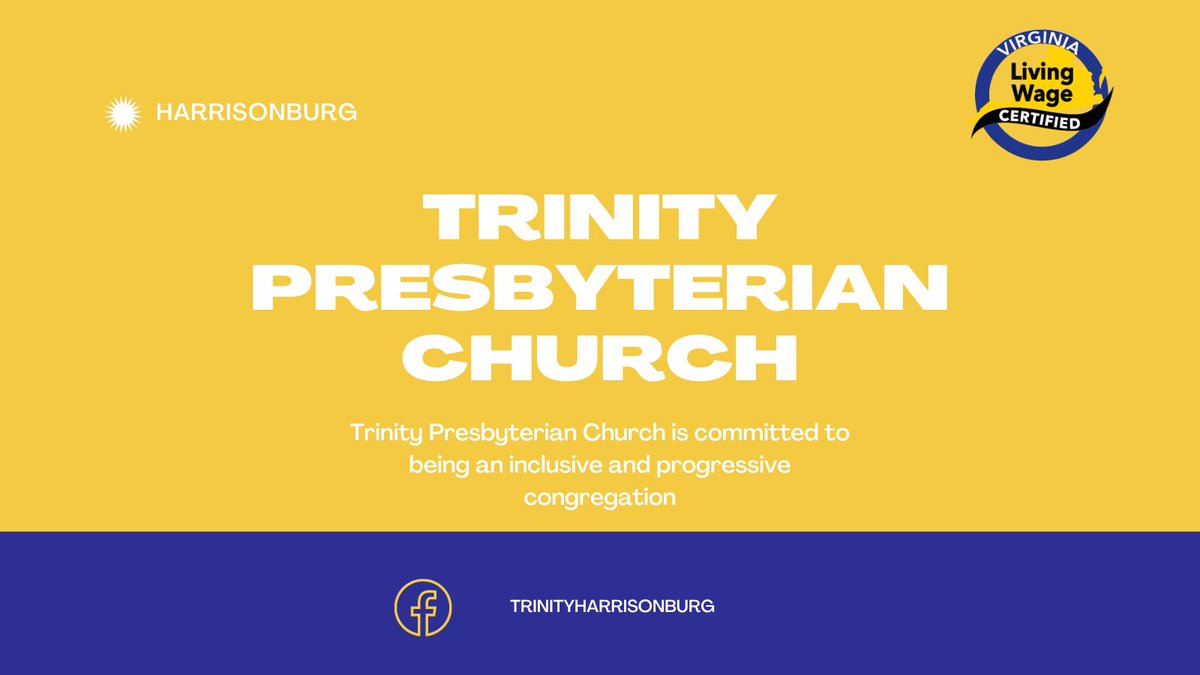 HARRISONBURG

VIRGINIA
Living Wage
CERTIFIED

TRINITY PRESBYTERIAN CHURCH

Trinity Presbyterian Church is committed to being an inclusive and progressive congregation

TRINITYHARRISONBURG